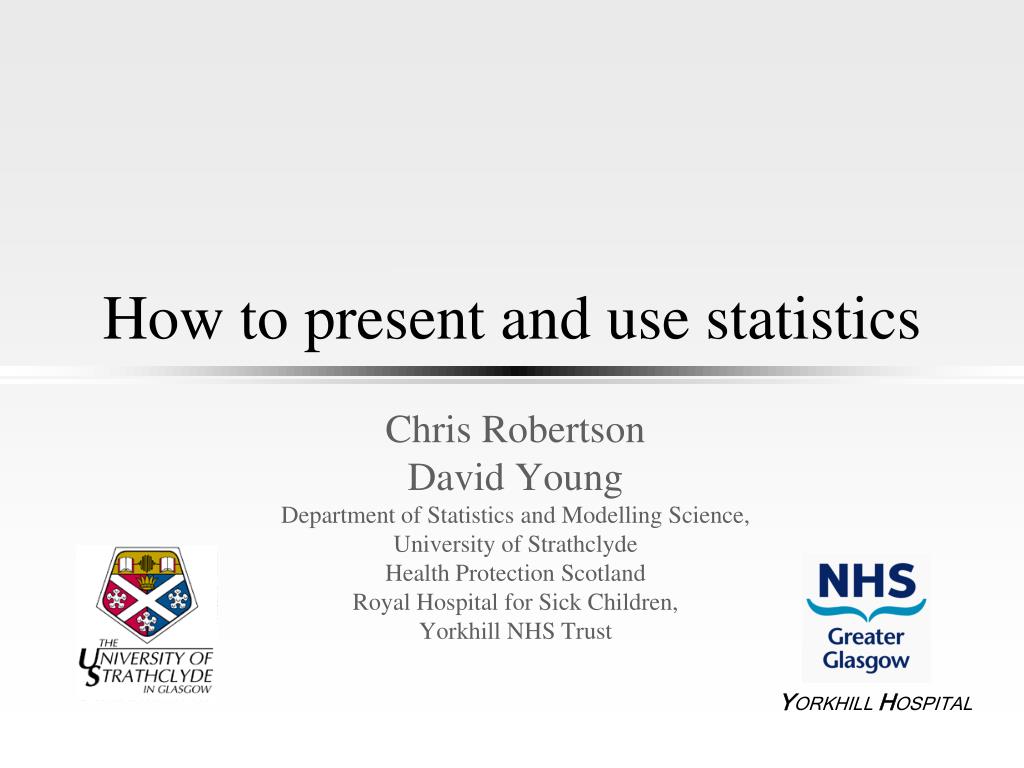 How to present and use statistics

Chris Robertson
David Young
Department of Statistics and Modelling Science,
University of Strathclyde
Health Protection Scotland
Royal Hospital for Sick Children,
Yorkhill NHS Trust

THE UNIVERSITY OF STRATHCLYDE IN GLASGOW

NHS Greater Glasgow

YORKHILL HOSPITAL